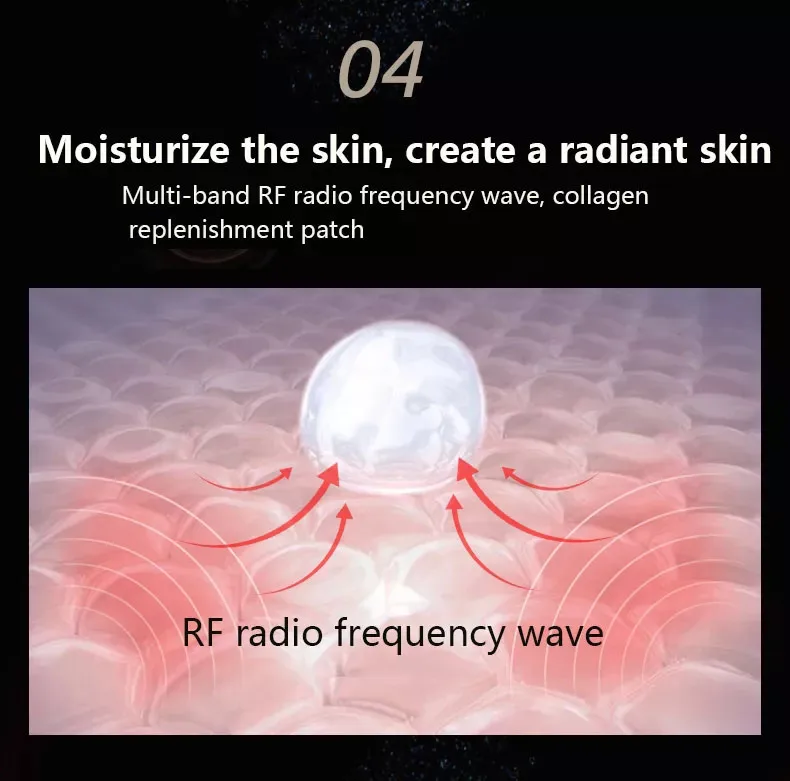 04

Moisturize the skin, create a radiant skin

Multi-band RF radio frequency wave, collagen replenishment patch

RF radio frequency wave